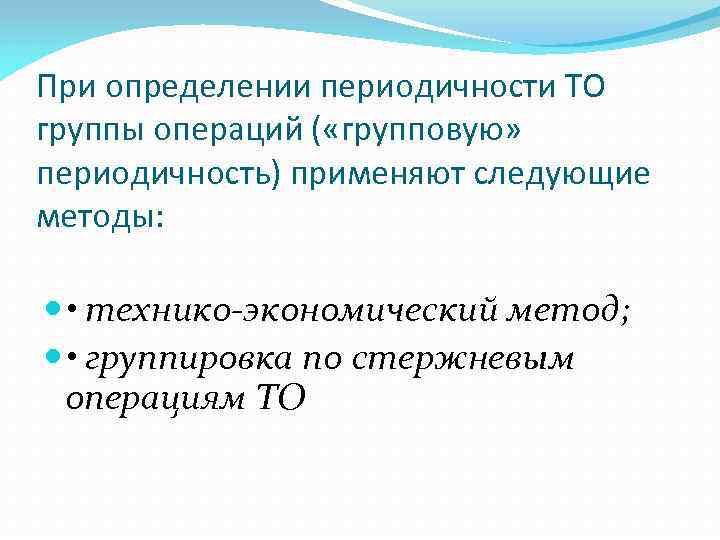 При определении периодичности ТО группы операций («групповую» периодичность) применяют следующие методы:

• технико-экономический метод;
• группировка по стержневым операциям ТО